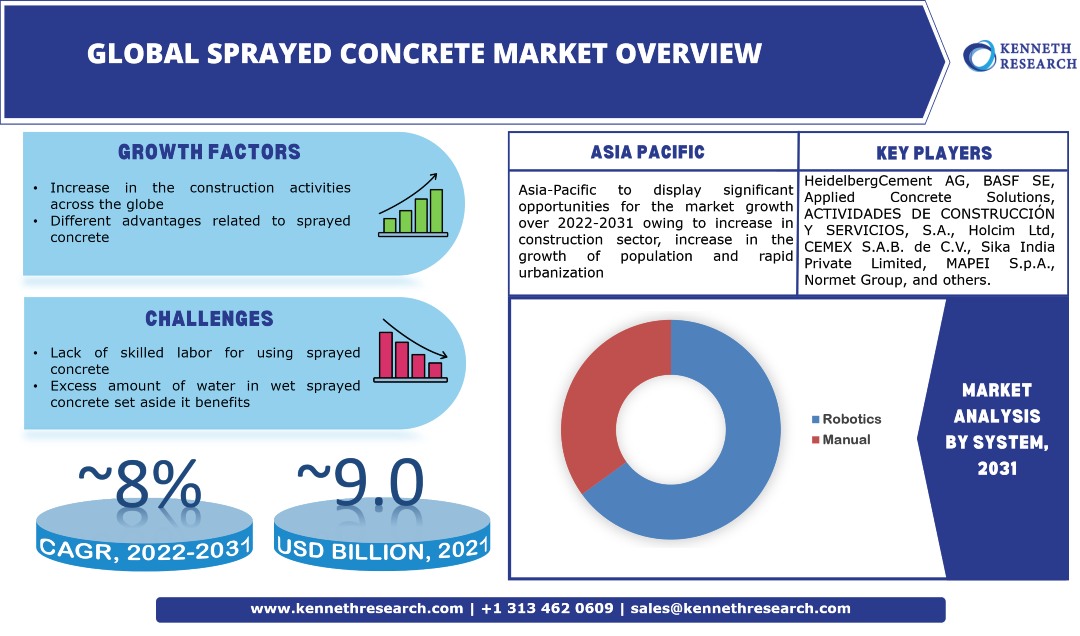 GLOBAL SPRAYED CONCRETE MARKET OVERVIEW

KENNETH RESEARCH

GROWTH FACTORS

• Increase in the construction activities across the globe
• Different advantages related to sprayed concrete

CHALLENGES

• Lack of skilled labor for using sprayed concrete
• Excess amount of water in wet sprayed concrete set aside it benefits

~8%
CAGR, 2022-2031

~9.0
USD BILLION, 2021

ASIA PACIFIC

Asia-Pacific to display significant opportunities for the market growth over 2022-2031 owing to increase in construction sector, increase in the growth of population and rapid urbanization

KEY PLAYERS

HeidelbergCement AG, BASF SE, Applied Concrete Solutions, ACTIVIDADES DE CONSTRUCCIÓN Y SERVICIOS, S.A., Holcim Ltd, CEMEX S.A.B. de C.V., Sika India Private Limited, MAPEI S.p.A., Normet Group, and others.

Robotics
Manual

MARKET ANALYSIS BY SYSTEM, 2031

www.kennethresearch.com | +1 313 462 0609 | sales@kennethresearch.com